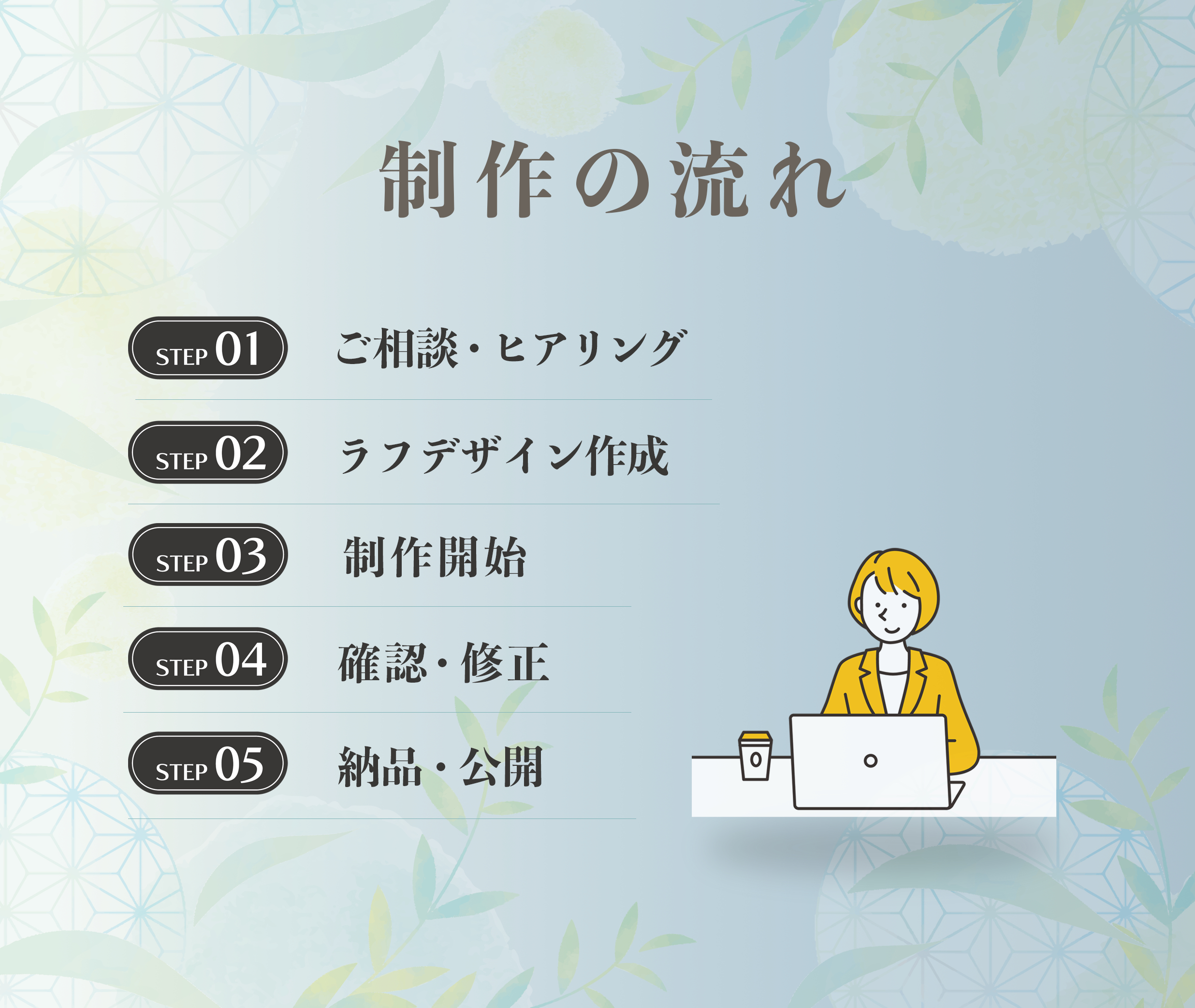 制作の流れ

STEP 01 ご相談・ヒアリング

STEP 02 ラフデザイン作成

STEP 03 制作開始

STEP 04 確認・修正

STEP 05 納品・公開